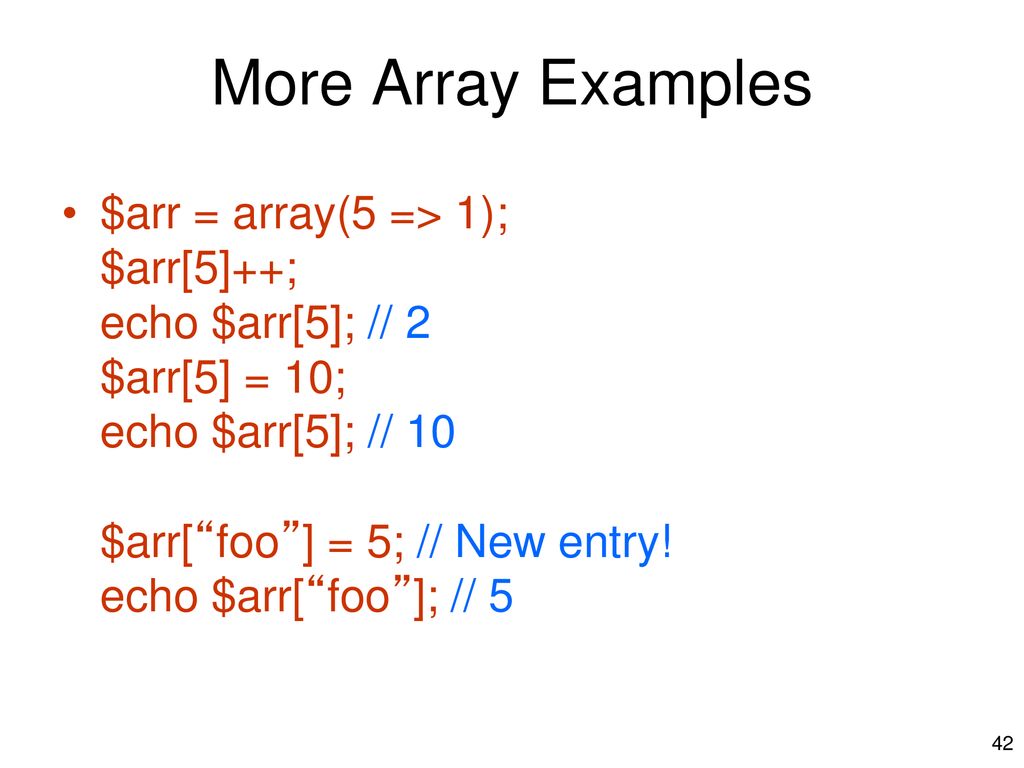 More Array Examples

• $arr = array(5 => 1);
$arr[5]++;
echo $arr[5]; // 2
$arr[5] = 10;
echo $arr[5]; // 10

$arr[“foo”] = 5; // New entry!
echo $arr[“foo”]; // 5

42